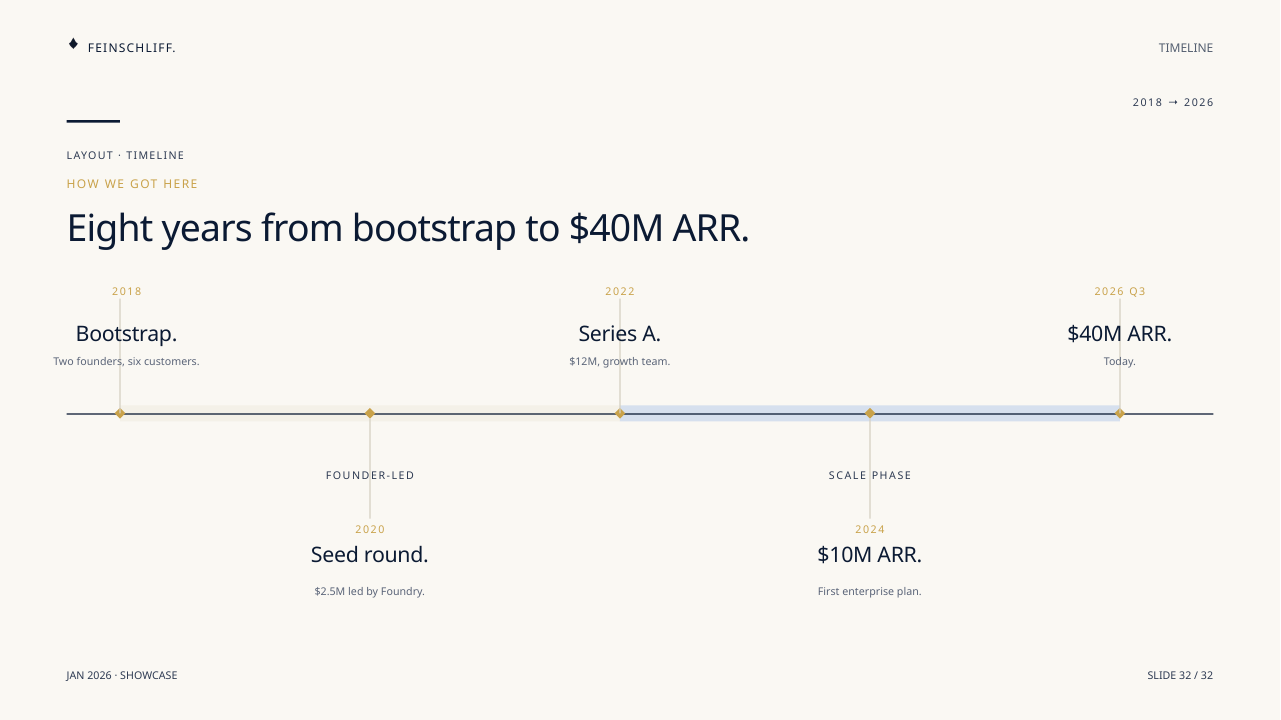 FEINSCHLIFF.

TIMELINE

2018 → 2026

LAYOUT · TIMELINE

HOW WE GOT HERE

Eight years from bootstrap to \$40M ARR.

2018
Bootstrap.
Two founders, six customers.

2022
Series A.
\$12M, growth team.

2026 Q3
\$40M ARR.
Today.

FOUNDER-LED

SCALE PHASE

2020
Seed round.
\$2.5M led by Foundry.

2024
\$10M ARR.
First enterprise plan.

JAN 2026 · SHOWCASE

SLIDE 32 / 32